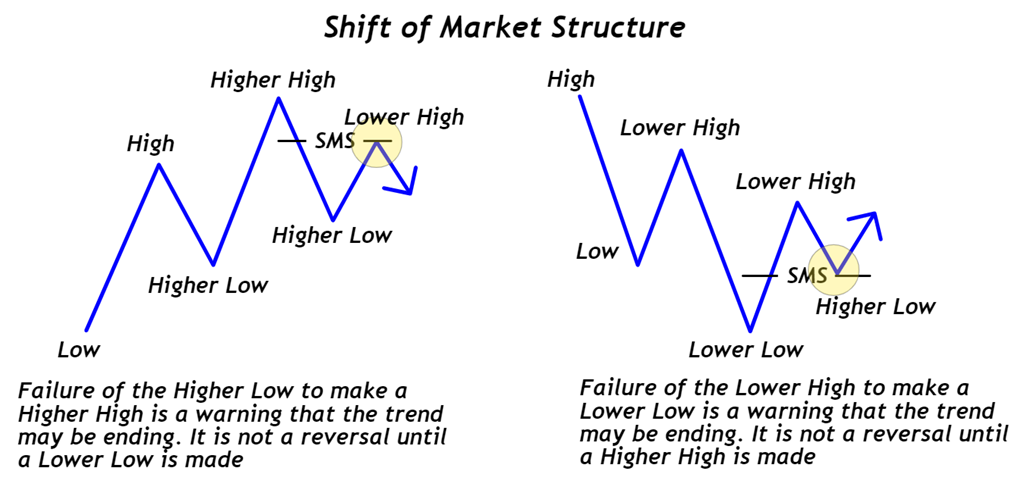 Shift of Market Structure

Higher High

Lower High

High

SMS

Higher Low

Higher Low

Low

Failure of the Higher Low to make a Higher High is a warning that the trend may be ending. It is not a reversal until a Lower Low is made

High

Lower High

Lower High

Low

SMS

Higher Low

Lower Low

Failure of the Lower High to make a Lower Low is a warning that the trend may be ending. It is not a reversal until a Higher High is made